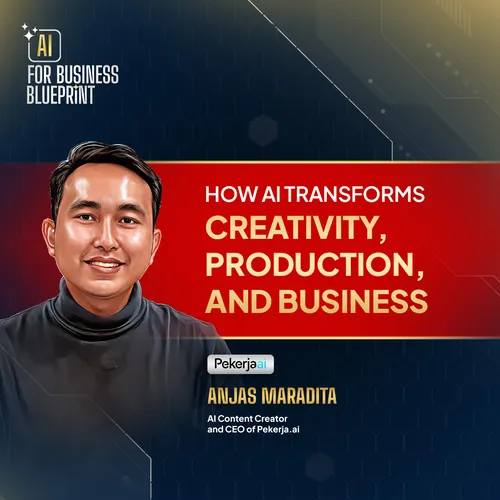 AI
FOR BUSINESS
BLUEPRINT

HOW AI TRANSFORMS
CREATIVITY,
PRODUCTION,
AND BUSINESS

Pekerjaai

ANJAS MARADITA

AI Content Creator
and CEO of Pekerja.ai